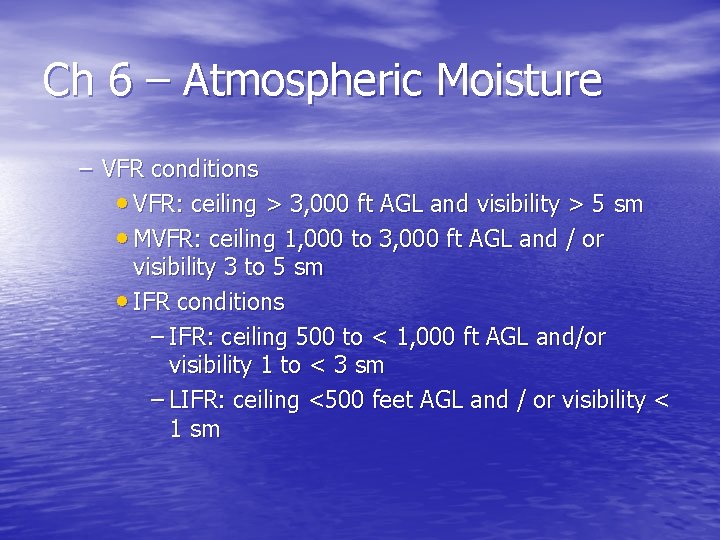 Ch 6 – Atmospheric Moisture

– VFR conditions

• VFR: ceiling > 3,000 ft AGL and visibility > 5 sm

• MVFR: ceiling 1,000 to 3,000 ft AGL and / or visibility 3 to 5 sm

• IFR conditions

– IFR: ceiling 500 to < 1,000 ft AGL and/or visibility 1 to < 3 sm

– LIFR: ceiling <500 feet AGL and / or visibility < 1 sm